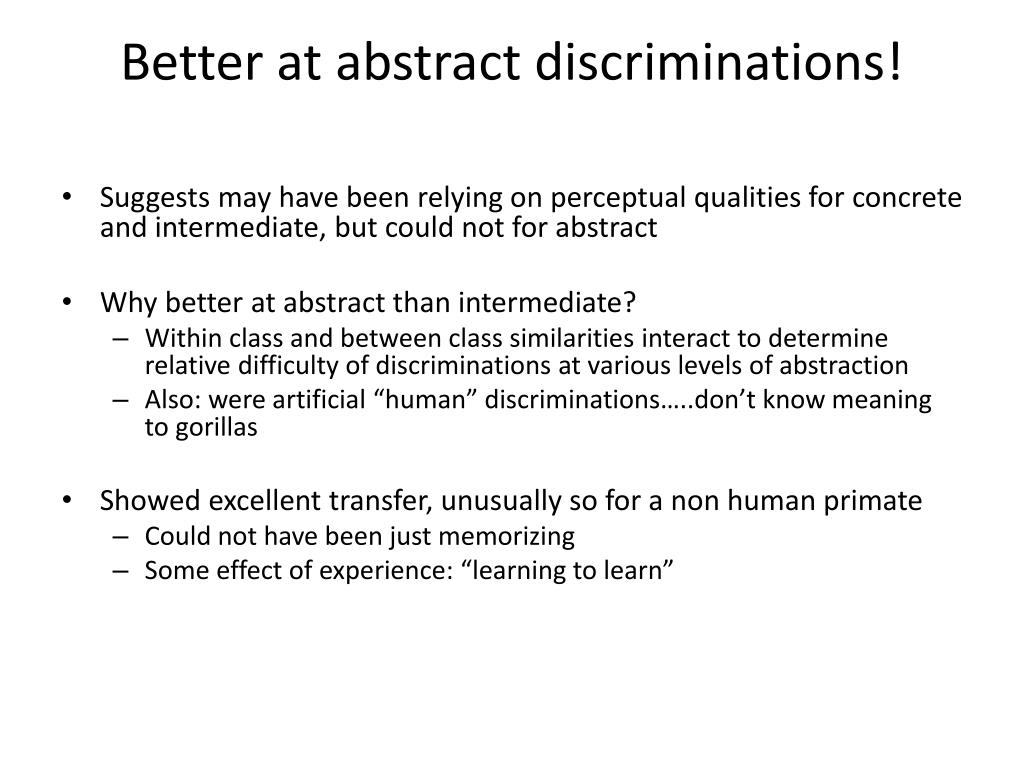 Better at abstract discriminations!

• Suggests may have been relying on perceptual qualities for concrete and intermediate, but could not for abstract

• Why better at abstract than intermediate?
– Within class and between class similarities interact to determine relative difficulty of discriminations at various levels of abstraction
– Also: were artificial “human” discriminations…..don’t know meaning to gorillas

• Showed excellent transfer, unusually so for a non human primate
– Could not have been just memorizing
– Some effect of experience: “learning to learn”